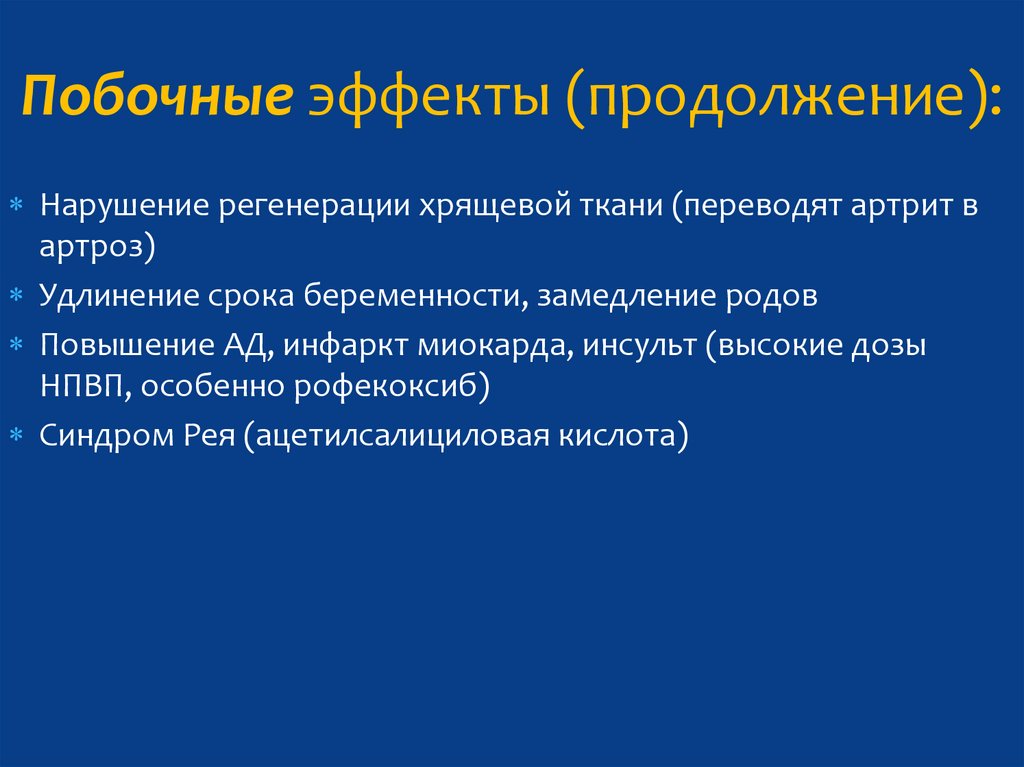 Побочные эффекты (продолжение):

* Нарушение регенерации хрящевой ткани (переводят артрит в артроз)
* Удлинение срока беременности, замедление родов
* Повышение АД, инфаркт миокарда, инсульт (высокие дозы НПВП, особенно рофекоксиб)
* Синдром Рея (ацетилсалициловая кислота)